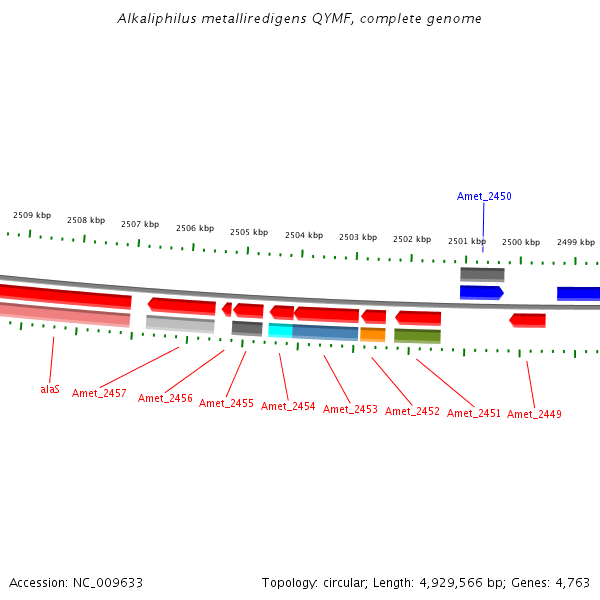 Alkaliphilus metalliredigens QYMF, complete genome

Amet_2450

2509 kbp 2508 kbp 2507 kbp 2506 kbp 2505 kbp 2504 kbp 2503 kbp 2502 kbp 2501 kbp 2500 kbp 2499 kbp

alaS Amet_2457 Amet_2456 Amet_2455 Amet_2454 Amet_2453 Amet_2452 Amet_2451 Amet_2449

Accession: NC_009633

Topology: circular; Length: 4,929,566 bp; Genes: 4,763